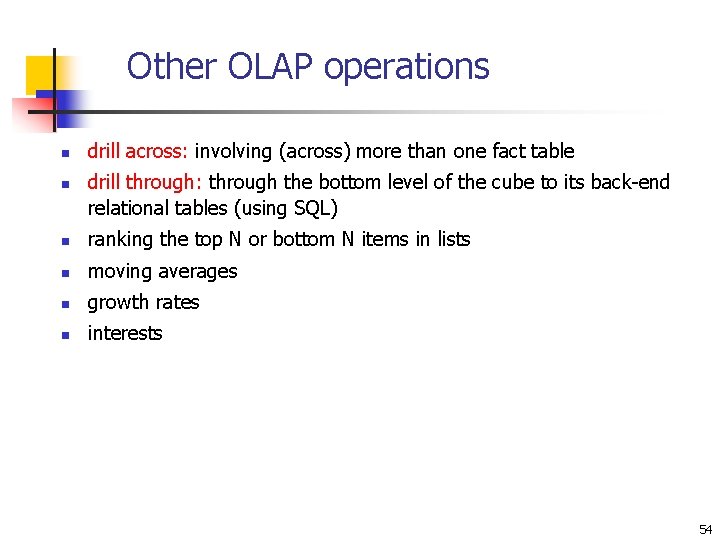 Other OLAP operations

- drill across: involving (across) more than one fact table
- drill through: through the bottom level of the cube to its back-end relational tables (using SQL)
- ranking the top N or bottom N items in lists
- moving averages
- growth rates
- interests

54